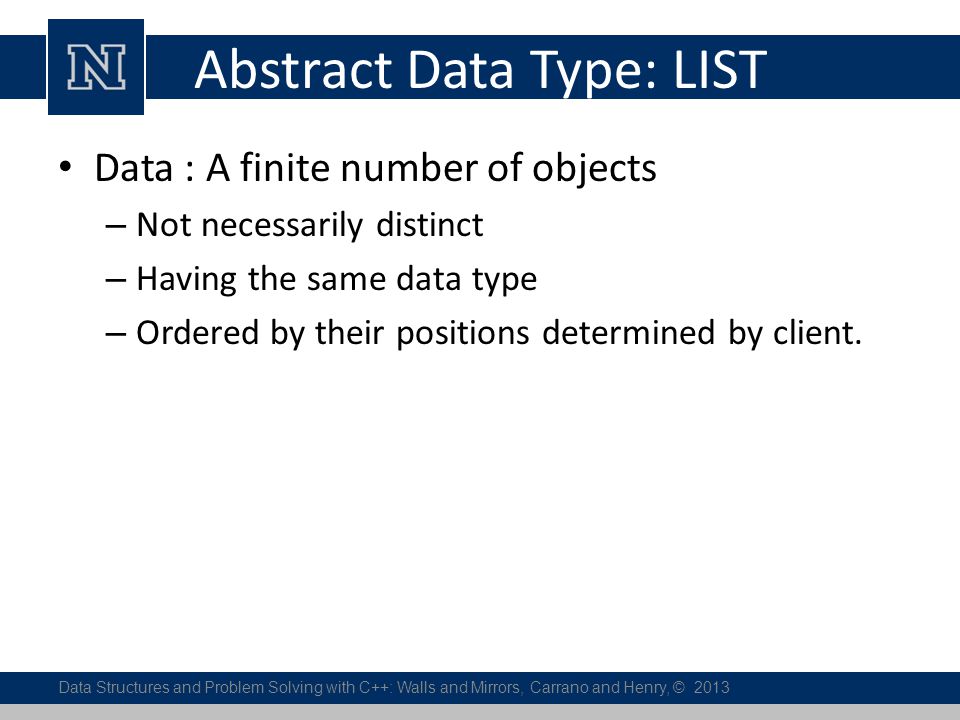 N

Abstract Data Type: LIST

• Data : A finite number of objects
– Not necessarily distinct
– Having the same data type
– Ordered by their positions determined by client.

Data Structures and Problem Solving with C++: Walls and Mirrors, Carrano and Henry, © 2013